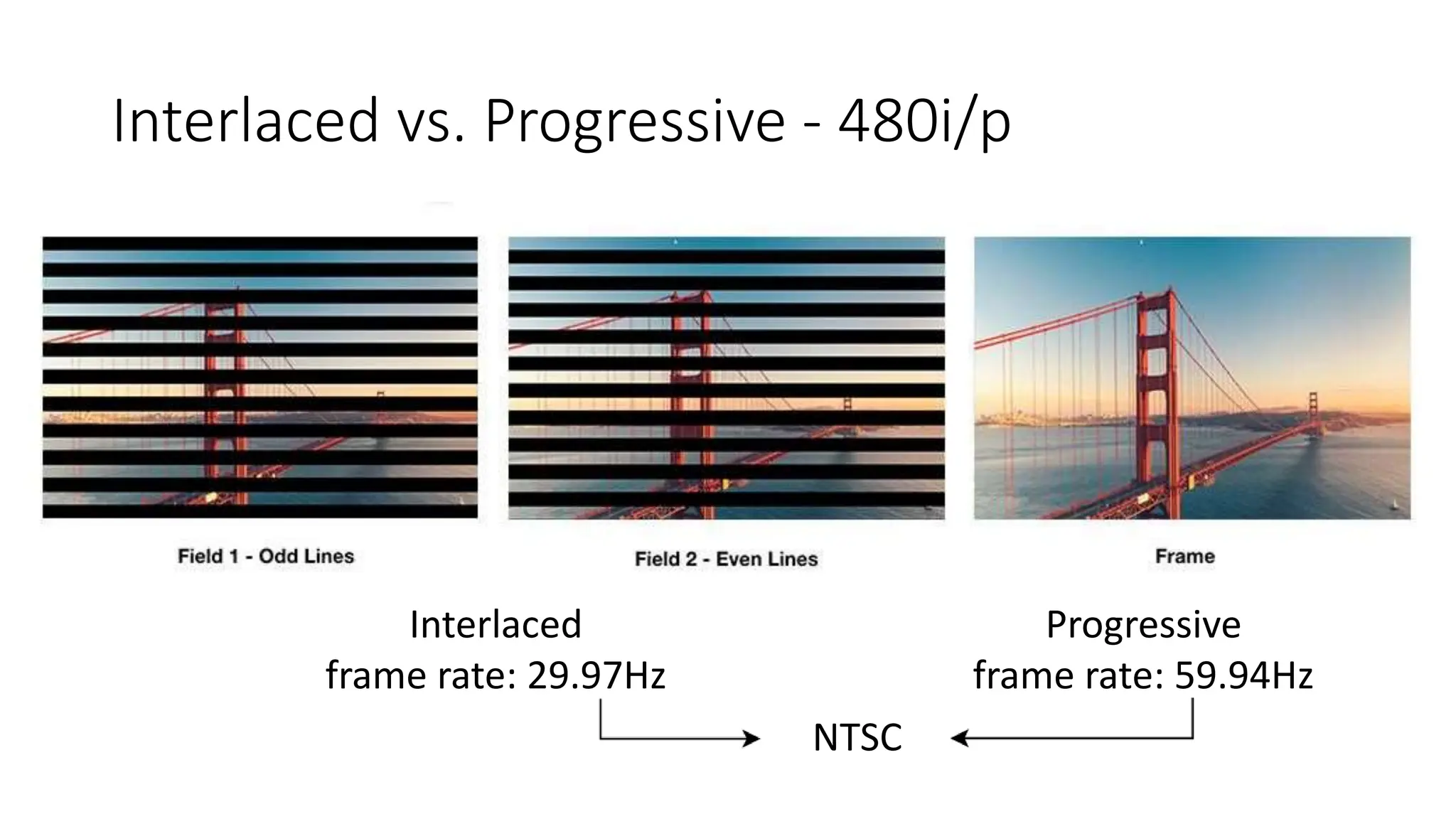 Interlaced vs. Progressive - 480i/p

Field 1 - Odd Lines

Field 2 - Even Lines

Frame

Interlaced
frame rate: 29.97Hz

Progressive
frame rate: 59.94Hz

NTSC